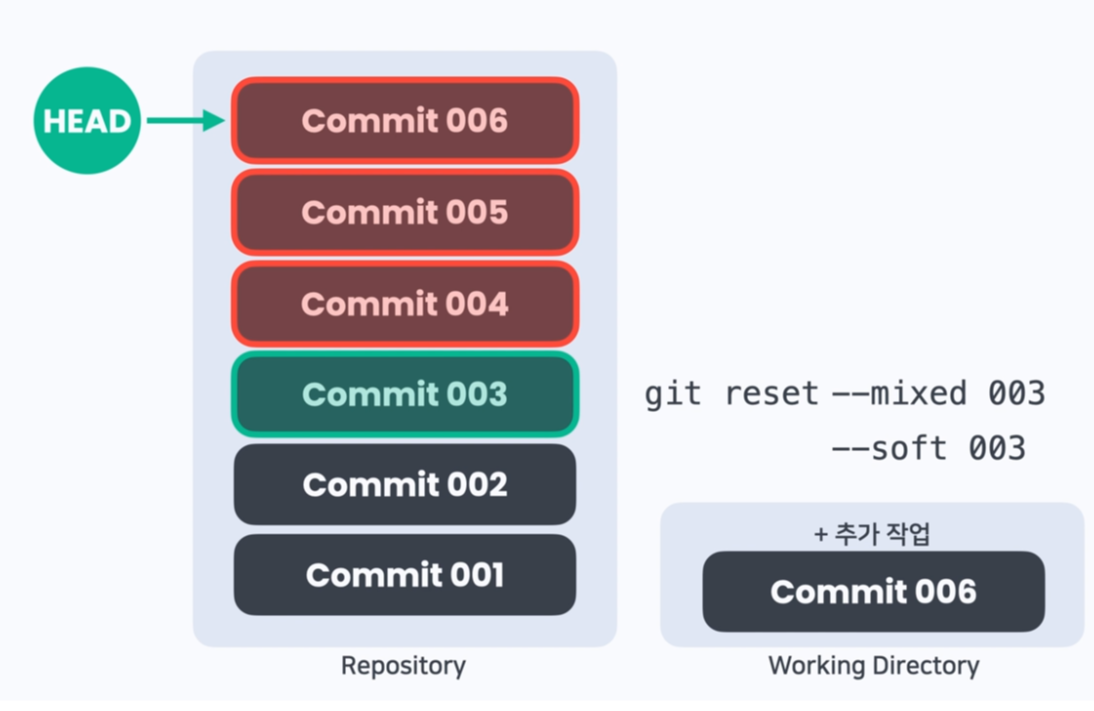 HEAD

Commit 006

Commit 005

Commit 004

Commit 003

Commit 002

Commit 001

Repository

git reset --mixed 003

--soft 003

+ 추가 작업

Commit 006

Working Directory